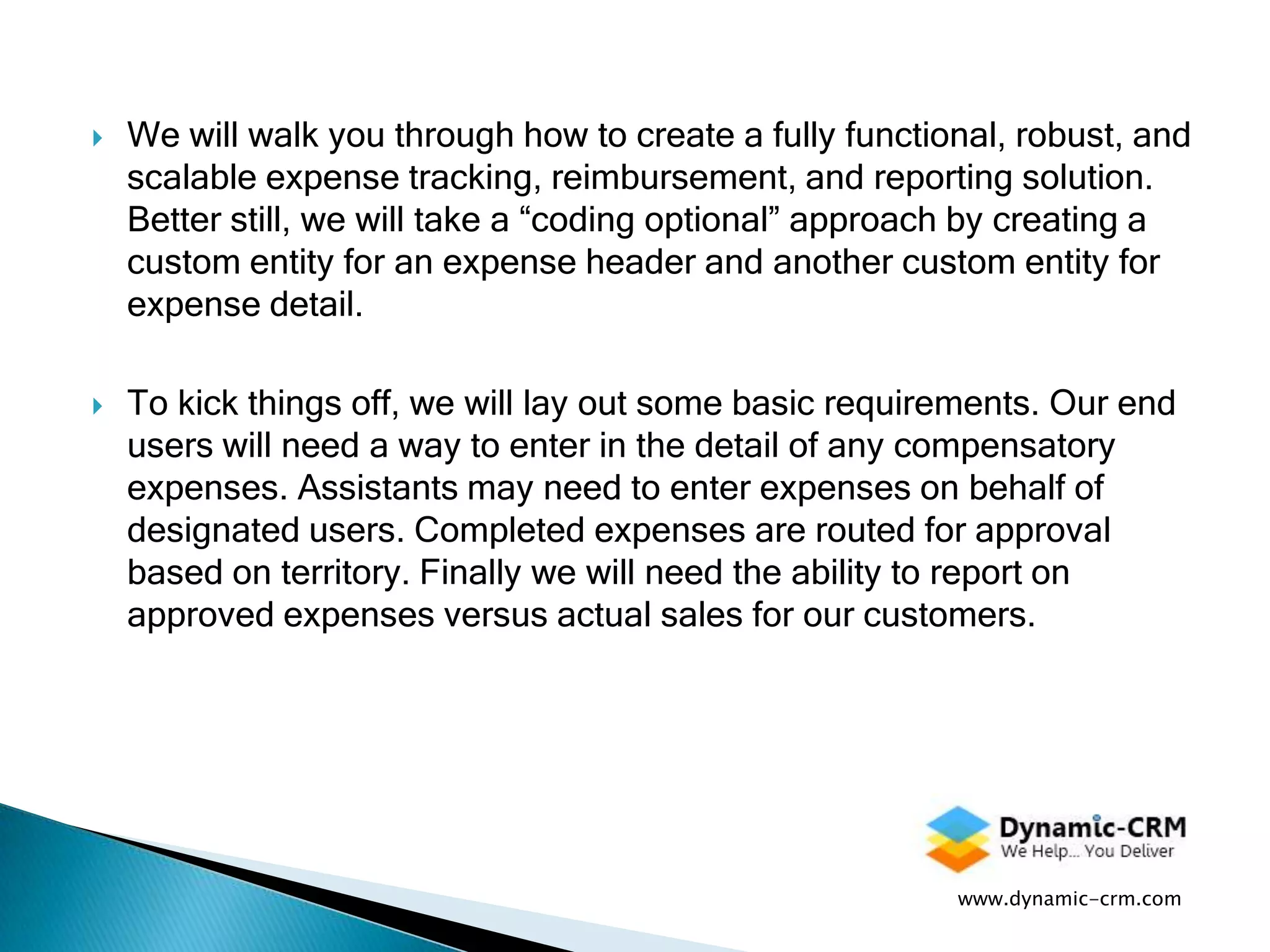 We will walk you through how to create a fully functional, robust, and scalable expense tracking, reimbursement, and reporting solution. Better still, we will take a “coding optional” approach by creating a custom entity for an expense header and another custom entity for expense detail.

To kick things off, we will lay out some basic requirements. Our end users will need a way to enter in the detail of any compensatory expenses. Assistants may need to enter expenses on behalf of designated users. Completed expenses are routed for approval based on territory. Finally we will need the ability to report on approved expenses versus actual sales for our customers.

Dynamic-CRM
We Help... You Deliver

www.dynamic-crm.com